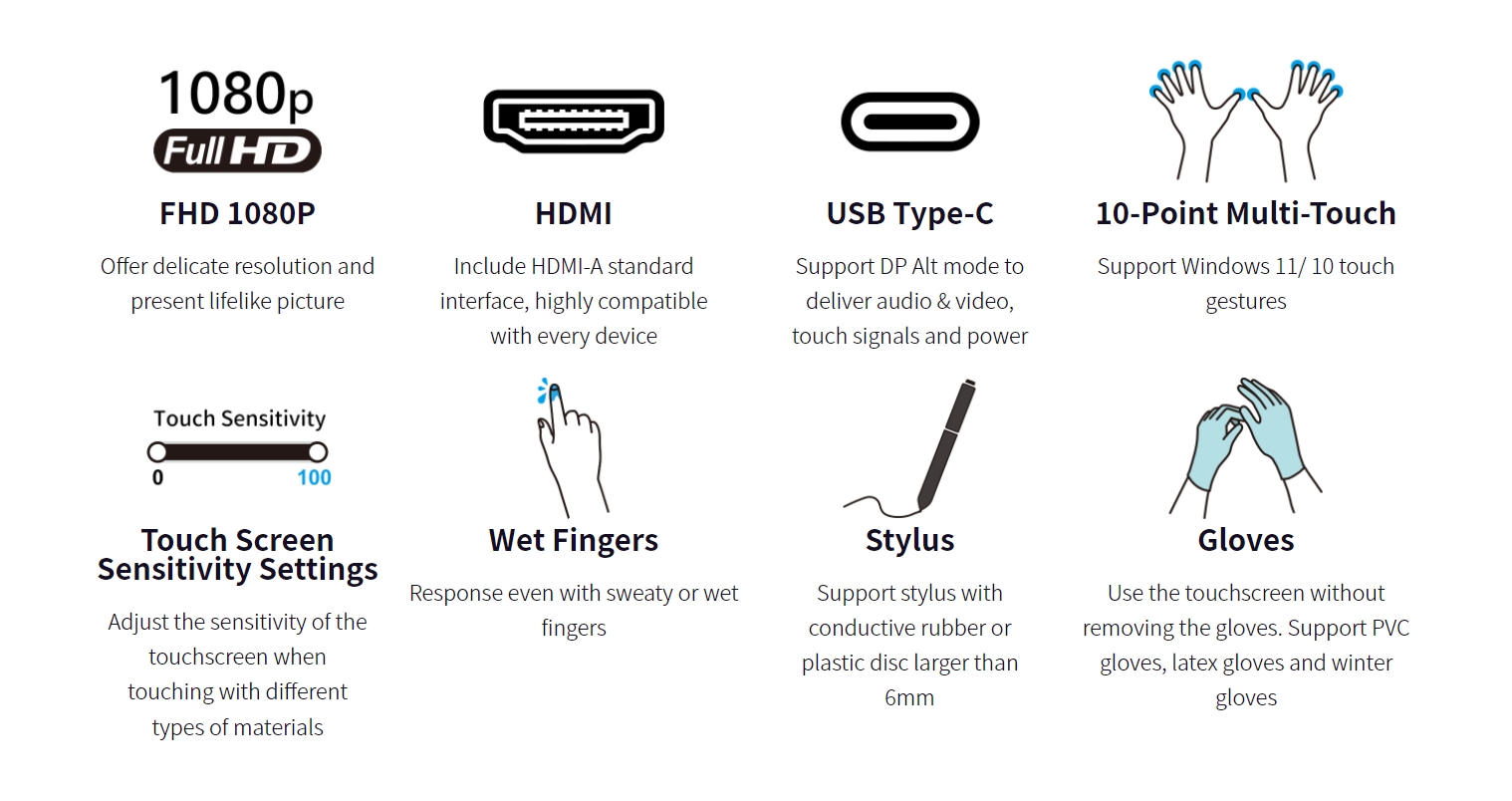 1080p
Full HD

FHD 1080P

Offer delicate resolution and present lifelike picture

HDMI

Include HDMI-A standard interface, highly compatible with every device

USB Type-C

Support DP Alt mode to deliver audio & video, touch signals and power

10-Point Multi-Touch

Support Windows 11/ 10 touch gestures

Touch Sensitivity
0
100

Touch Screen Sensitivity Settings

Adjust the sensitivity of the touchscreen when touching with different types of materials

Wet Fingers

Response even with sweaty or wet fingers

Stylus

Support stylus with conductive rubber or plastic disc larger than 6mm

Gloves

Use the touchscreen without removing the gloves. Support PVC gloves, latex gloves and winter gloves